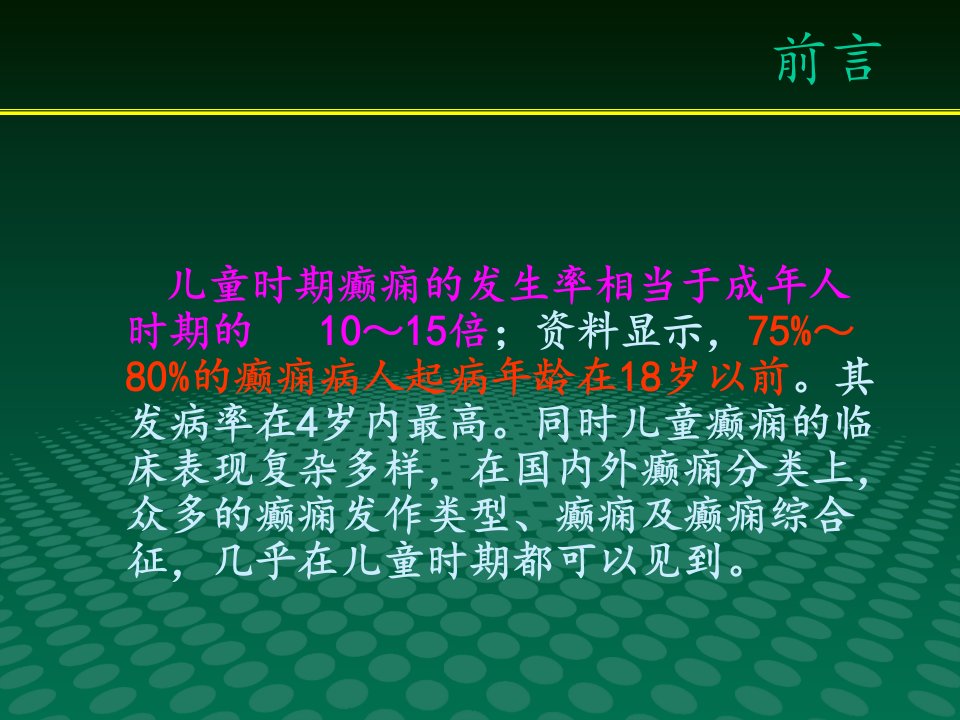 前言

儿童时期癫痫的发生率相当于成年人时期的 10～15倍；资料显示，75%～80%的癫痫病人起病年龄在18岁以前。其发病率在4岁内最高。同时儿童癫痫的临床表现复杂多样，在国内外癫痫分类上，众多的癫痫发作类型、癫痫及癫痫综合征，几乎在儿童时期都可以见到。